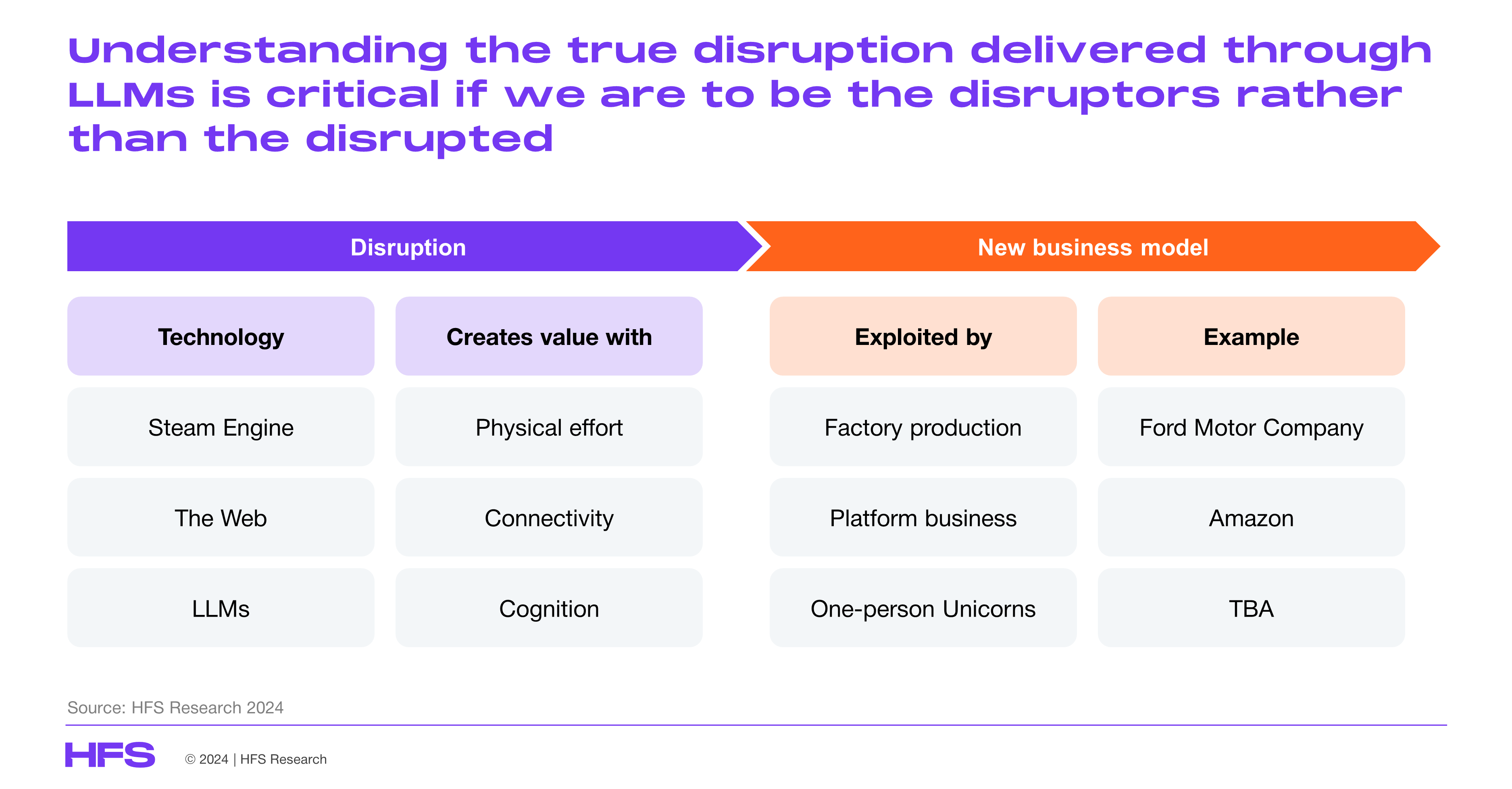 Understanding the true disruption delivered through LLMs is critical if we are to be the disruptors rather than the disrupted

Disruption

New business model

| Technology | Creates value with | Exploited by | Example |
|---|---|---|---|
| Steam Engine | Physical effort | Factory production | Ford Motor Company |
| The Web | Connectivity | Platform business | Amazon |
| LLMs | Cognition | One-person Unicorns | TBA |

Source: HFS Research 2024

HFS © 2024 | HFS Research